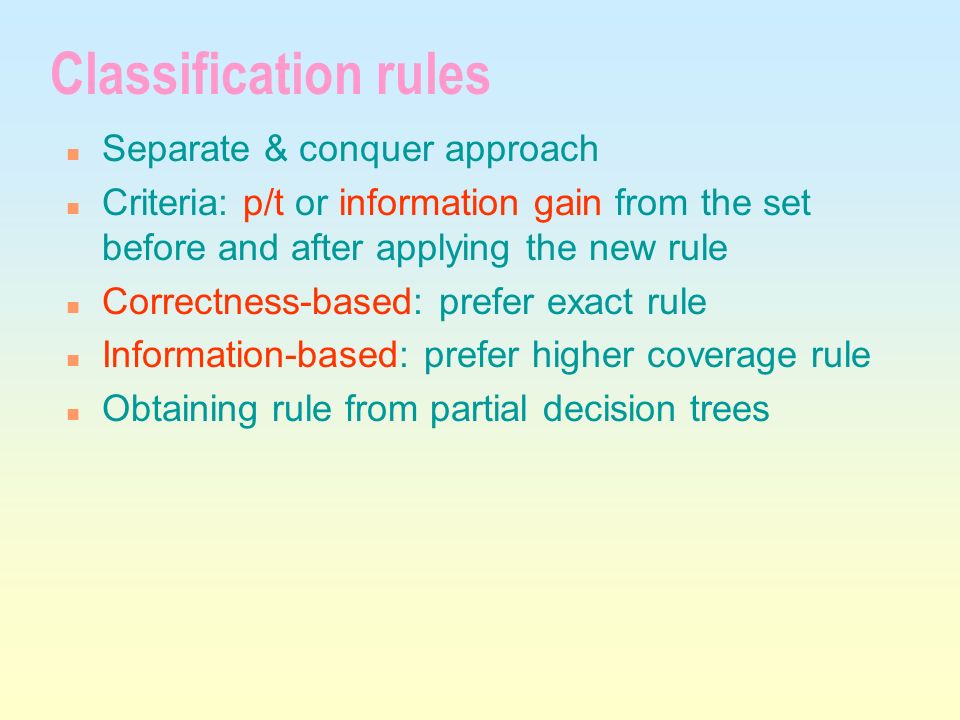 Classification rules

- Separate & conquer approach
- Criteria: p/t or information gain from the set before and after applying the new rule
- Correctness-based: prefer exact rule
- Information-based: prefer higher coverage rule
- Obtaining rule from partial decision trees